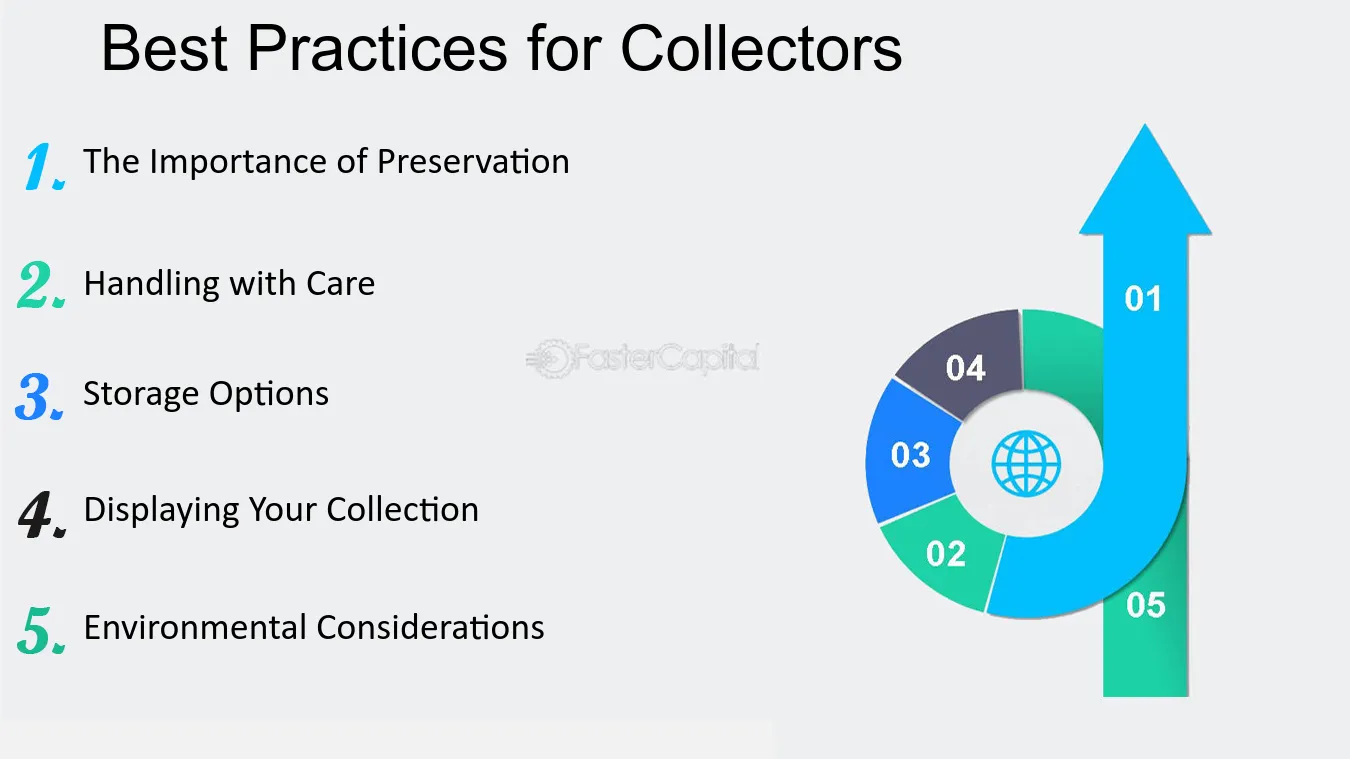 Best Practices for Collectors

1. The Importance of Preservation

2. Handling with Care

3. Storage Options

4. Displaying Your Collection

5. Environmental Considerations

FasterCapital

01

04

03

02

05